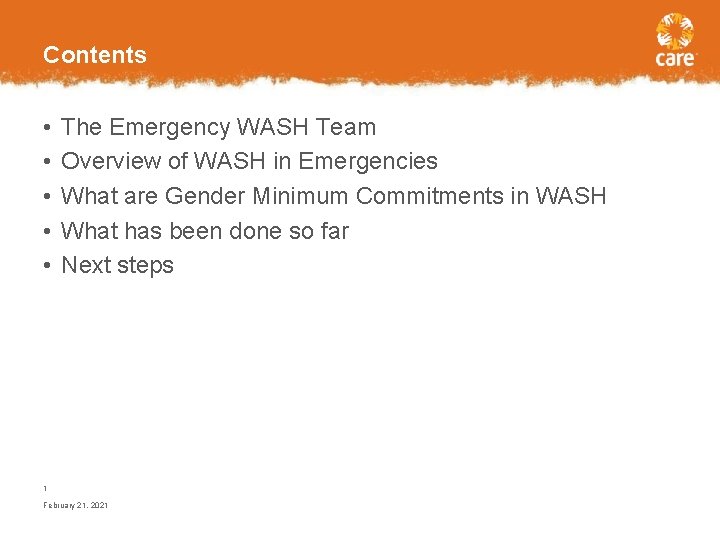 Contents

care

• The Emergency WASH Team
• Overview of WASH in Emergencies
• What are Gender Minimum Commitments in WASH
• What has been done so far
• Next steps

1

February 21, 2021